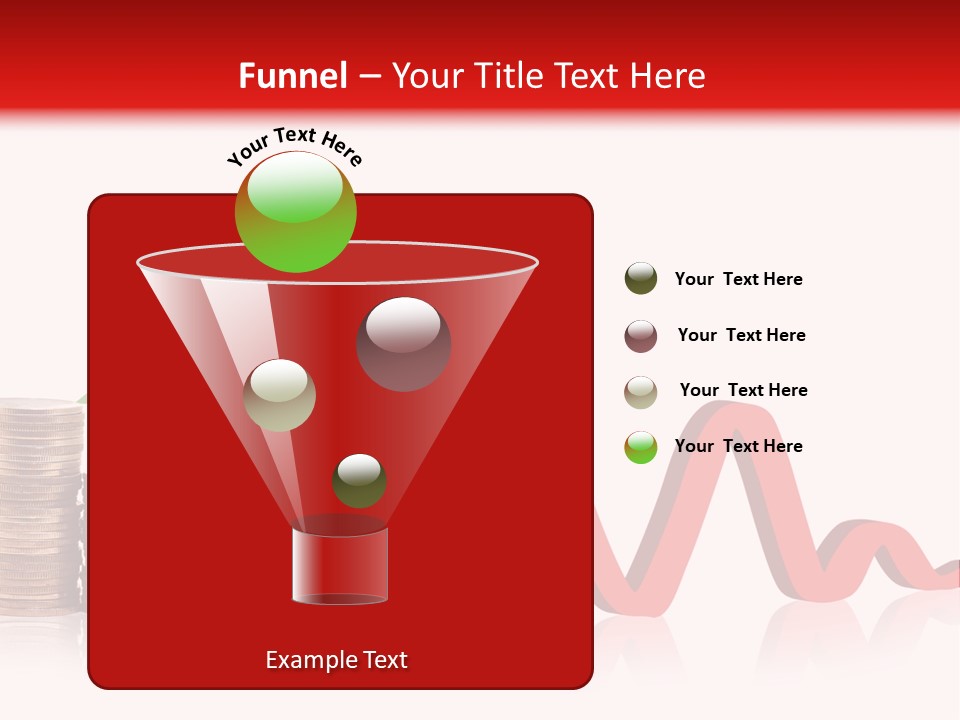 Funnel – Your Title Text Here

Your Text Here

Your Text Here

Your Text Here

Your Text Here

Your Text Here

Example Text